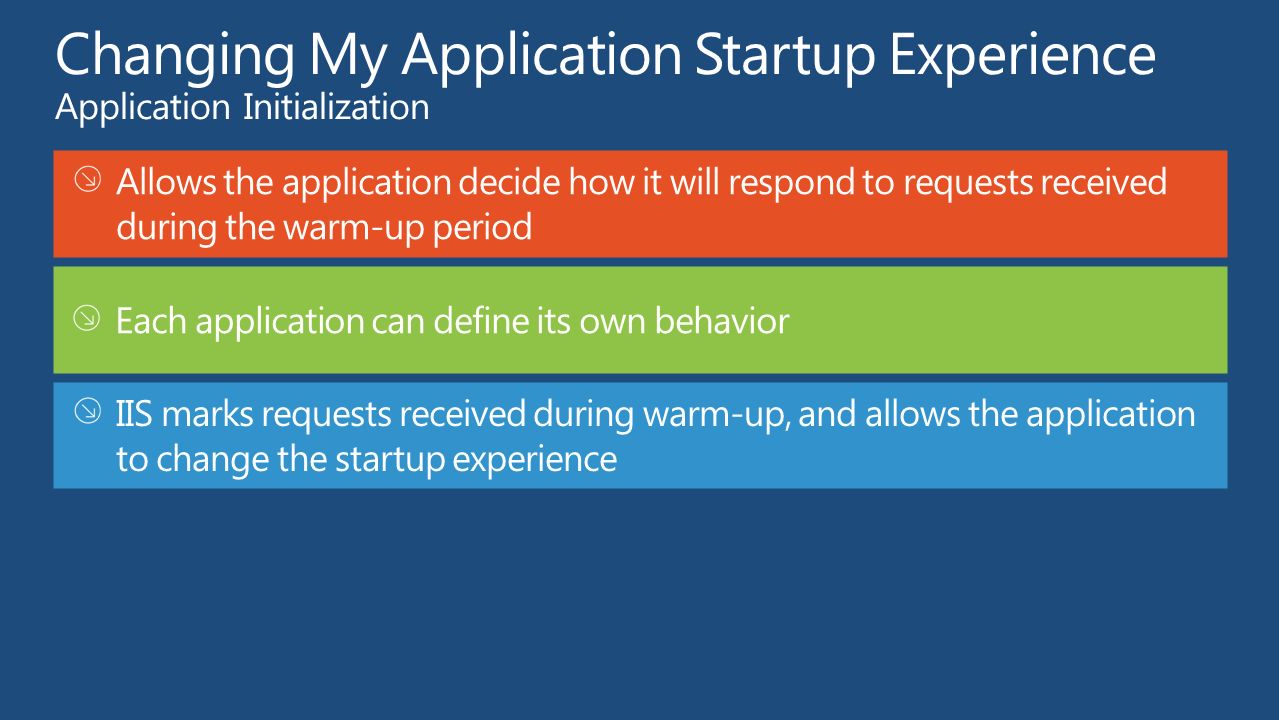 Changing My Application Startup Experience
Application Initialization

Allows the application decide how it will respond to requests received during the warm-up period

Each application can define its own behavior

IIS marks requests received during warm-up, and allows the application to change the startup experience